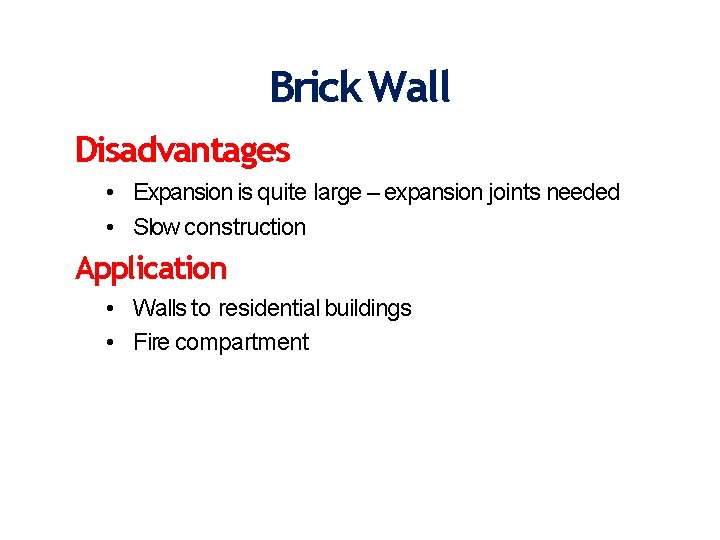 Brick Wall

Disadvantages

• Expansion is quite large – expansion joints needed
• Slow construction

Application

• Walls to residential buildings
• Fire compartment